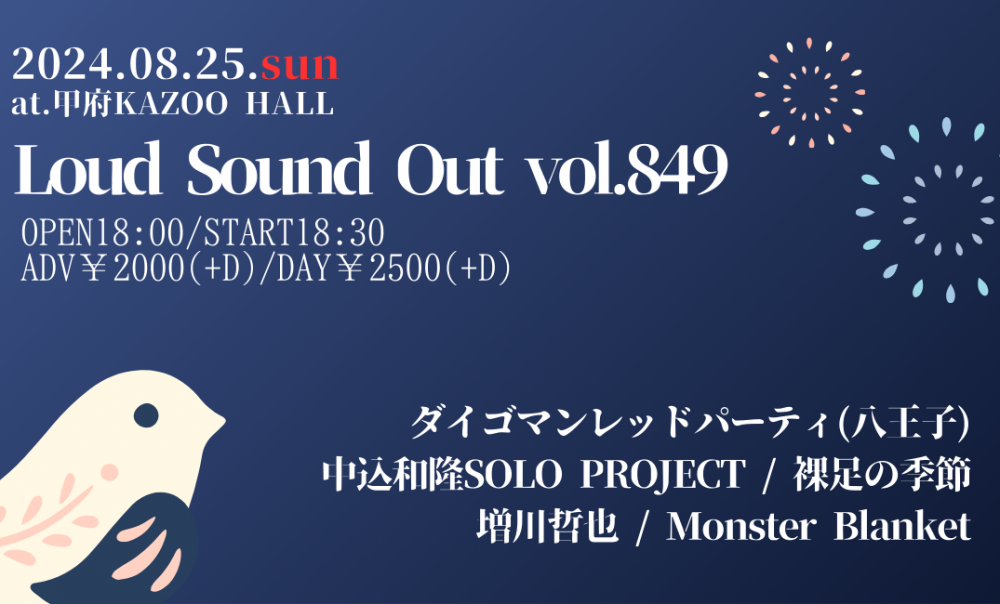 2024.08.25.sun
at.甲府KAZOO HALL

Loud Sound Out vol.849

OPEN18:00/START18:30
ADV￥2000(+D)/DAY￥2500(+D)

ダイゴマンレッドパーティ(八王子)
中込和隆SOLO PROJECT / 裸足の季節
増川哲也 / Monster Blanket